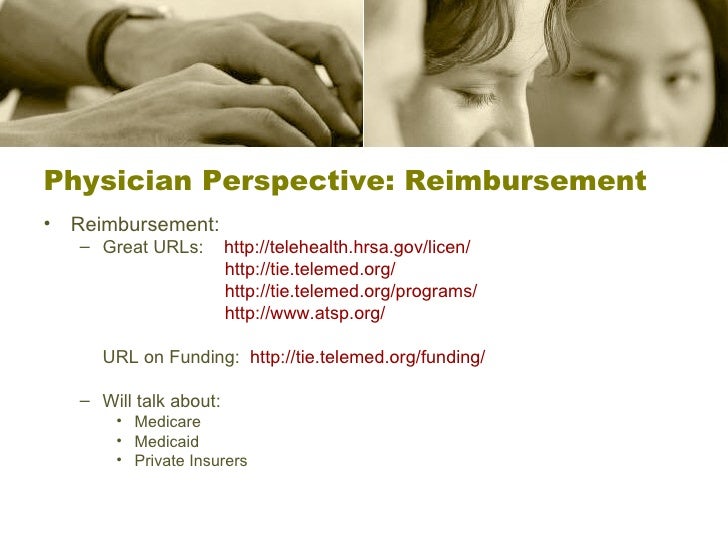 Physician Perspective: Reimbursement

• Reimbursement:
– Great URLs: http://telehealth.hrsa.gov/licen/
http://tie.telemed.org/
http://tie.telemed.org/programs/
http://www.atsp.org/

URL on Funding: http://tie.telemed.org/funding/

– Will talk about:
• Medicare
• Medicaid
• Private Insurers